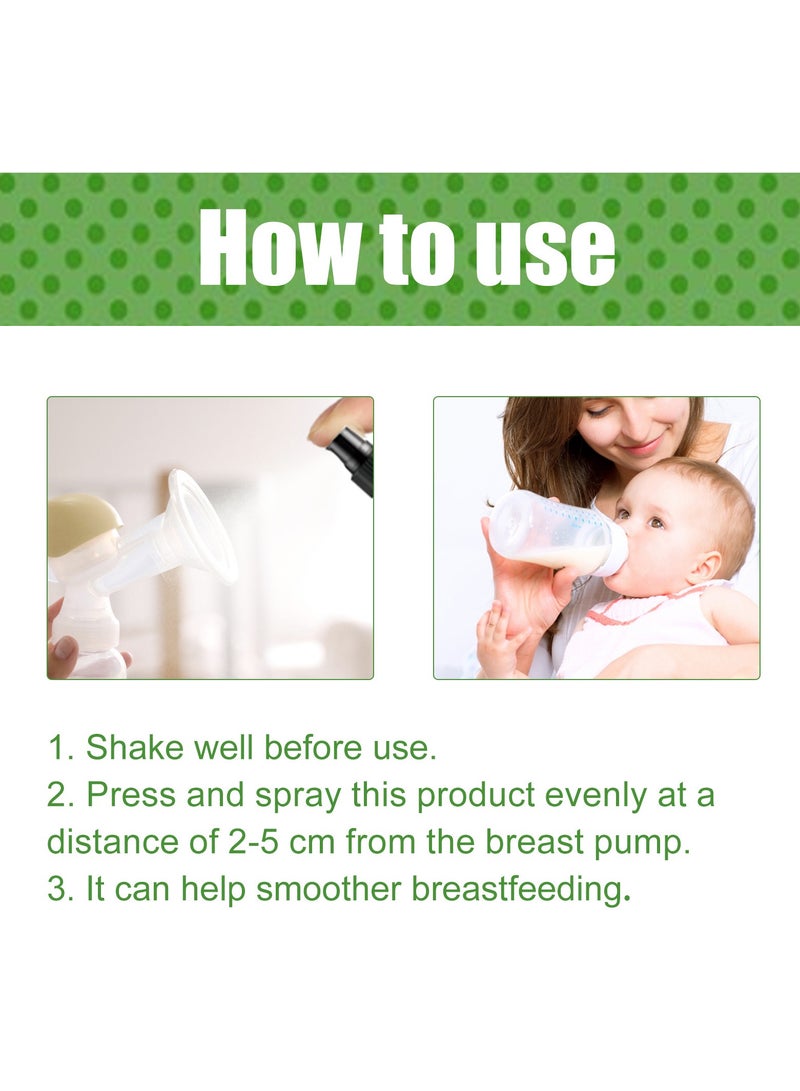 How to use

1. Shake well before use.
2. Press and spray this product evenly at a distance of 2-5 cm from the breast pump.
3. It can help smoother breastfeeding.